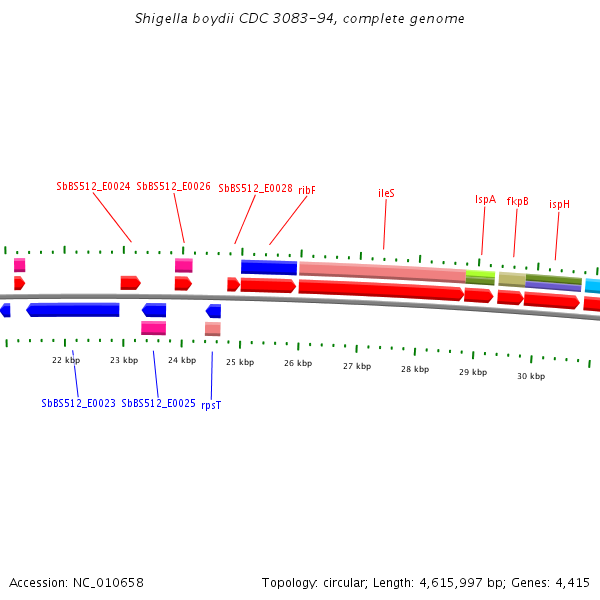 Shigella boydii CDC 3083-94, complete genome

SbBS512_E0024 SbBS512_E0026 SbBS512_E0028 ribF ileS lspA fkpB ispH

22 kbp 23 kbp 24 kbp 25 kbp 26 kbp 27 kbp 28 kbp 29 kbp 30 kbp

SbBS512_E0023 SbBS512_E0025 rpsT

Accession: NC_010658

Topology: circular; Length: 4,615,997 bp; Genes: 4,415